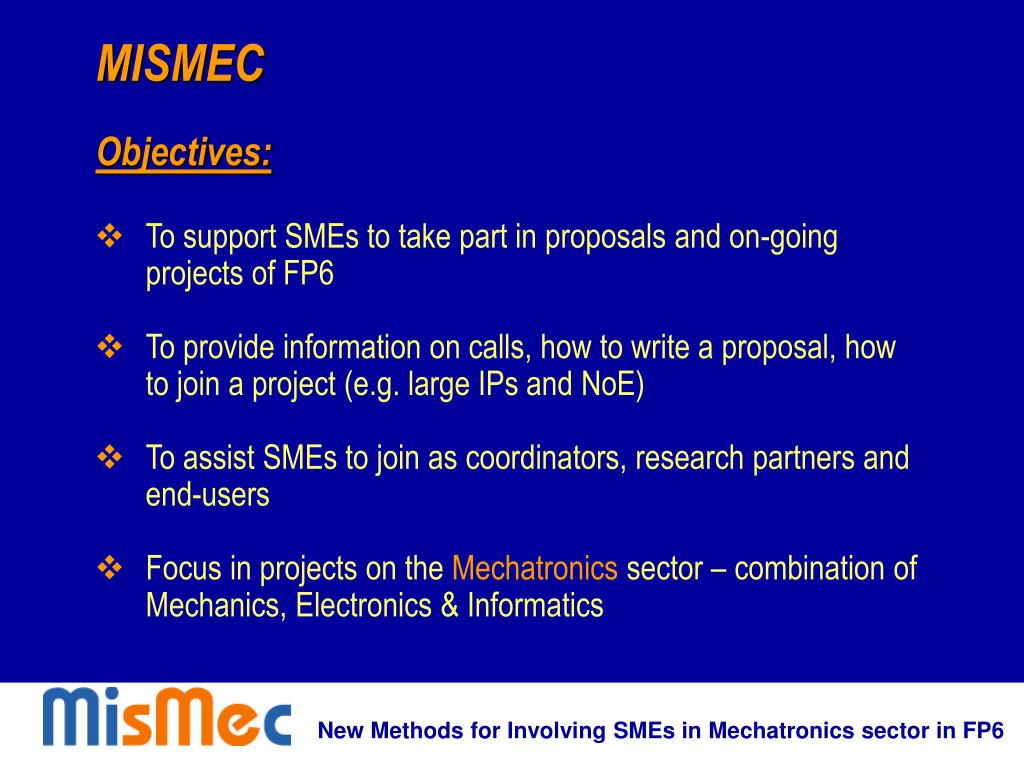 MISMEC

Objectives:

❖ To support SMEs to take part in proposals and on-going projects of FP6

❖ To provide information on calls, how to write a proposal, how to join a project (e.g. large IPs and NoE)

❖ To assist SMEs to join as coordinators, research partners and end-users

❖ Focus in projects on the Mechatronics sector – combination of Mechanics, Electronics & Informatics

MisMec

New Methods for Involving SMEs in Mechatronics sector in FP6